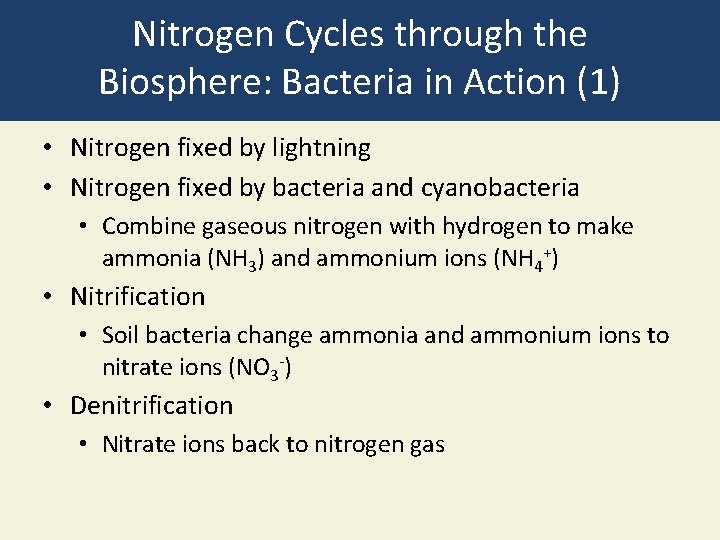 Nitrogen Cycles through the Biosphere: Bacteria in Action (1)

• Nitrogen fixed by lightning
• Nitrogen fixed by bacteria and cyanobacteria
  • Combine gaseous nitrogen with hydrogen to make ammonia ($NH_3$) and ammonium ions ($NH_4^+$)
• Nitrification
  • Soil bacteria change ammonia and ammonium ions to nitrate ions ($NO_3^-$)
• Denitrification
  • Nitrate ions back to nitrogen gas